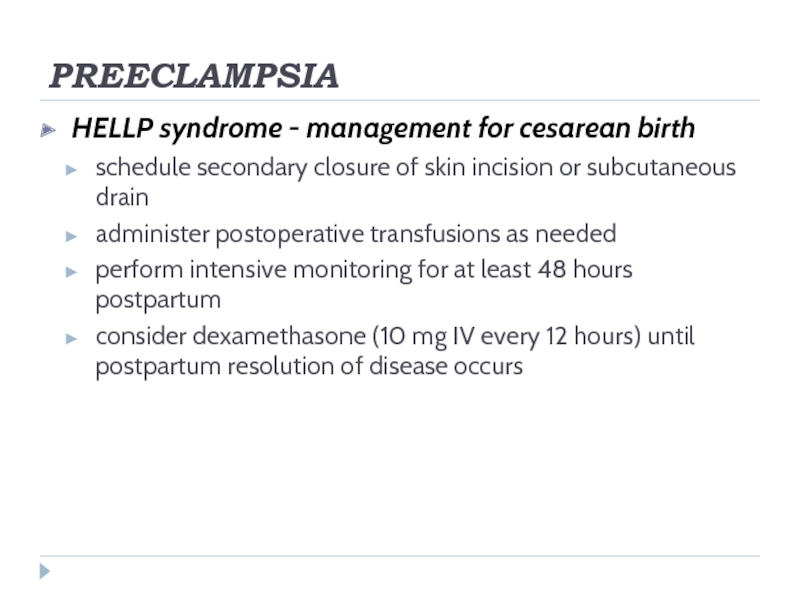 PREECLAMPSIA

HELLP syndrome - management for cesarean birth

schedule secondary closure of skin incision or subcutaneous drain

administer postoperative transfusions as needed

perform intensive monitoring for at least 48 hours postpartum

consider dexamethasone (10 mg IV every 12 hours) until postpartum resolution of disease occurs